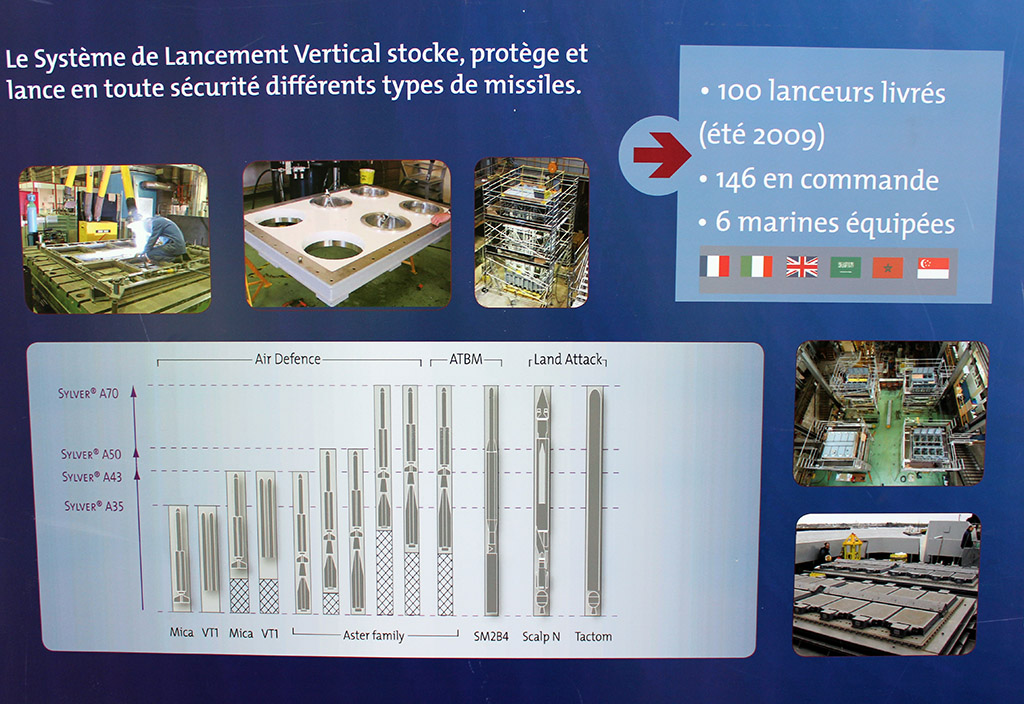 Le Système de Lancement Vertical stocke, protège et lance en toute sécurité différents types de missiles.

• 100 lanceurs livrés (été 2009)
• 146 en commande
• 6 marines équipées

Air Defence
ATBM
Land Attack

SYLVER® A70
SYLVER® A50
SYLVER® A43
SYLVER® A35

Mica VT1 Mica VT1
Aster family
SM2B4
Scalp N
Tactom